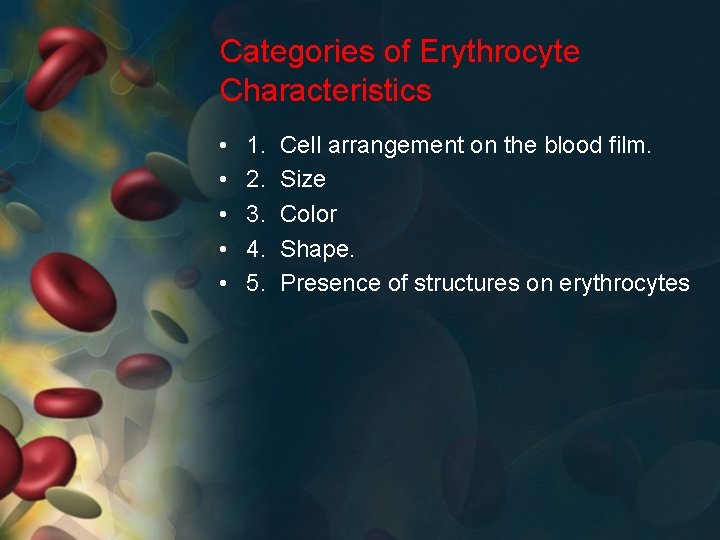 Categories of Erythrocyte Characteristics

• 1. Cell arrangement on the blood film.
• 2. Size
• 3. Color
• 4. Shape.
• 5. Presence of structures on erythrocytes